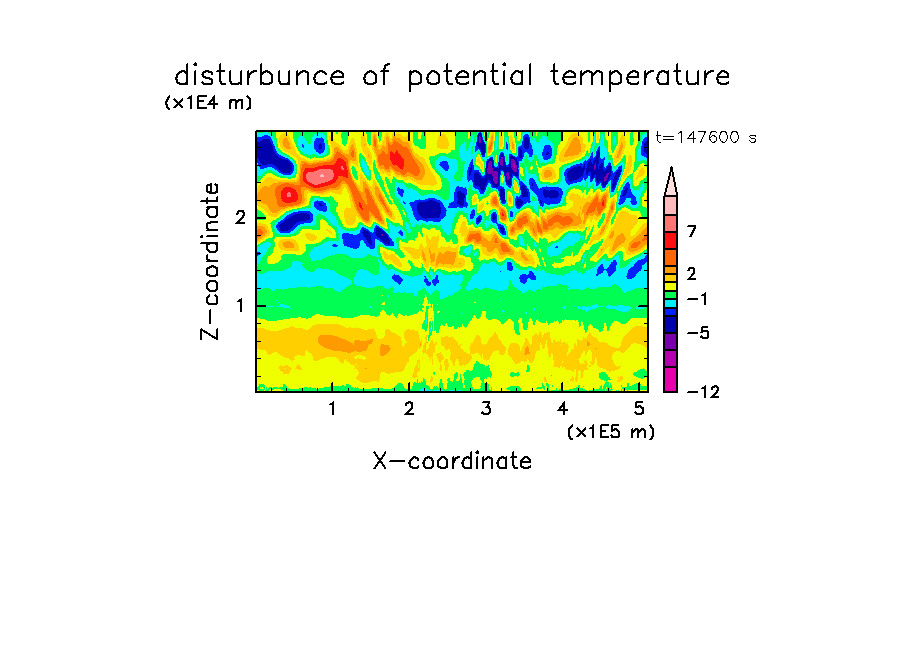 disturbunce of potential temperature

(x1E4 m)

t=147600 s

Z-coordinate

2

1

1 2 3 4 5

(x1E5 m)

X-coordinate

7

2

−1

−5

−12